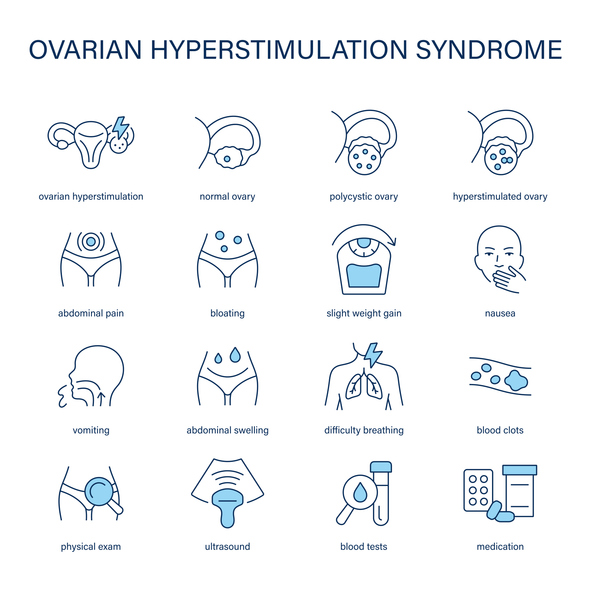 OVARIAN HYPERSTIMULATION SYNDROME

ovarian hyperstimulation

normal ovary

polycystic ovary

hyperstimulated ovary

abdominal pain

bloating

slight weight gain

nausea

vomiting

abdominal swelling

difficulty breathing

blood clots

physical exam

ultrasound

blood tests

medication